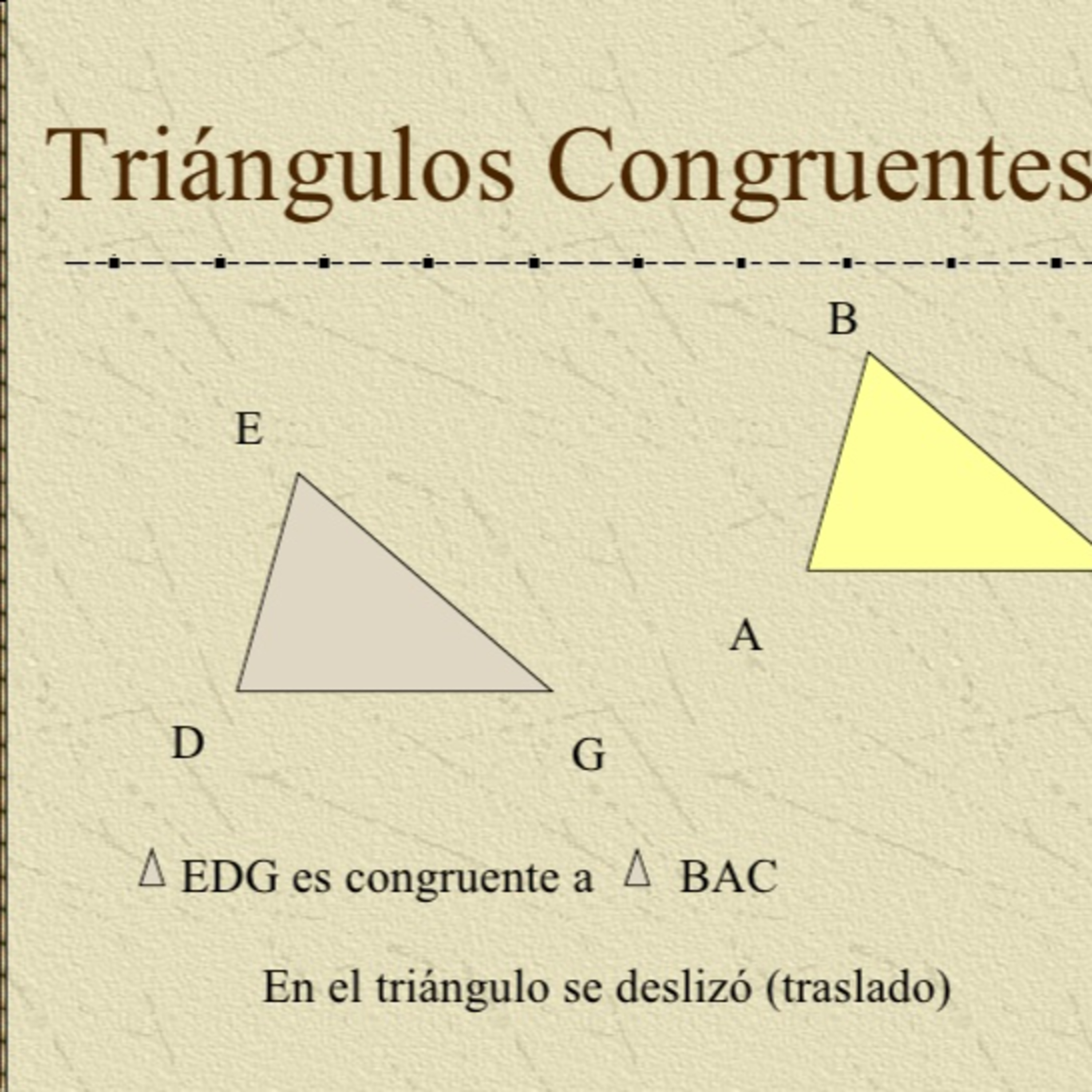 Triángulos Congruentes

B

E

A

D

G

$\triangle$ EDG es congruente a $\triangle$ BAC

En el triángulo se deslizó (traslado)